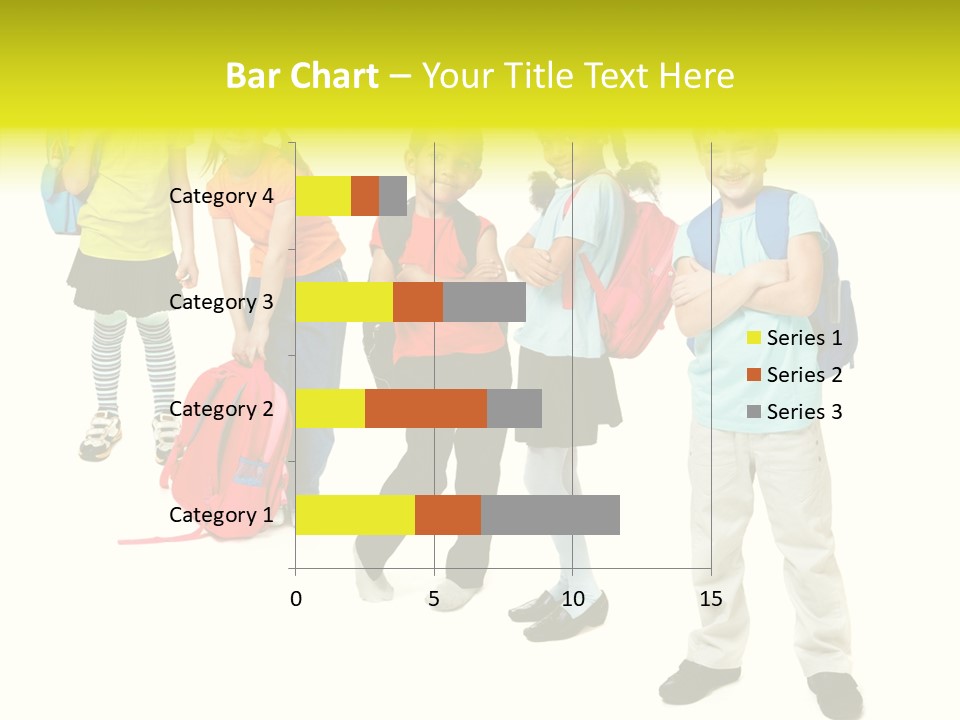 Bar Chart – Your Title Text Here

Category 4
Category 3
Category 2
Category 1

0
5
10
15

Series 1
Series 2
Series 3